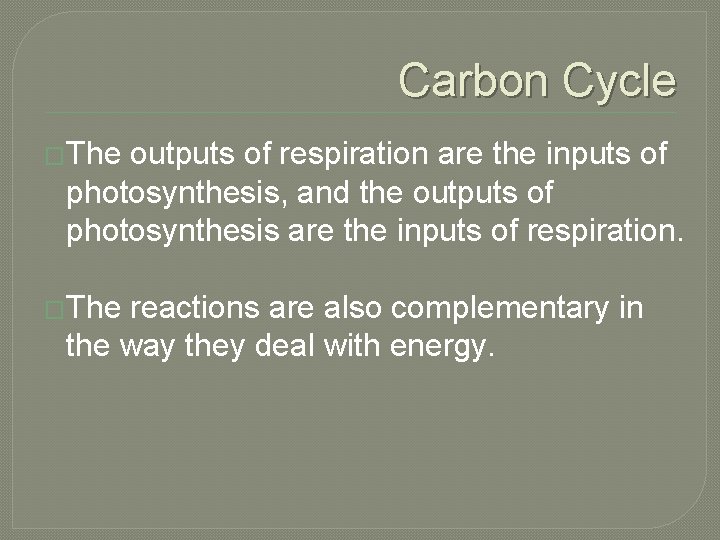 Carbon Cycle

The outputs of respiration are the inputs of photosynthesis, and the outputs of photosynthesis are the inputs of respiration.

The reactions are also complementary in the way they deal with energy.